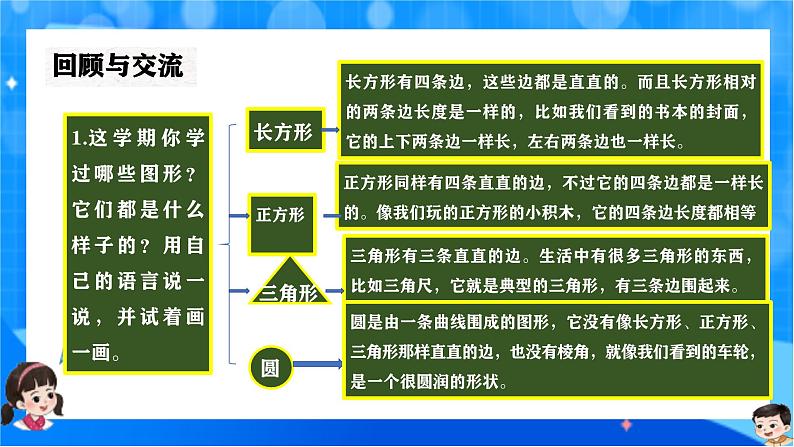 回顾与交流

1.这学期你学过哪些图形？它们都是什么样子的？用自己的语言说一说，并试着画一画。

长方形

长方形有四条边，这些边都是直直的。而且长方形相对的两条边长度是一样的，比如我们看到的书本的封面，它的上下两条边一样长，左右两条边也一样长。

正方形

正方形同样有四条直直的边，不过它的四条边都是一样长的。像我们玩的正方形的小积木，它的四条边长度都相等

三角形

三角形有三条直直的边。生活中有很多三角形的东西，比如三角尺，它就是典型的三角形，有三条边围起来。

圆

圆是由一条曲线围成的图形，它没有像长方形、正方形、三角形那样直直的边，也没有棱角，就像我们看到的车轮，是一个很圆润的形状。